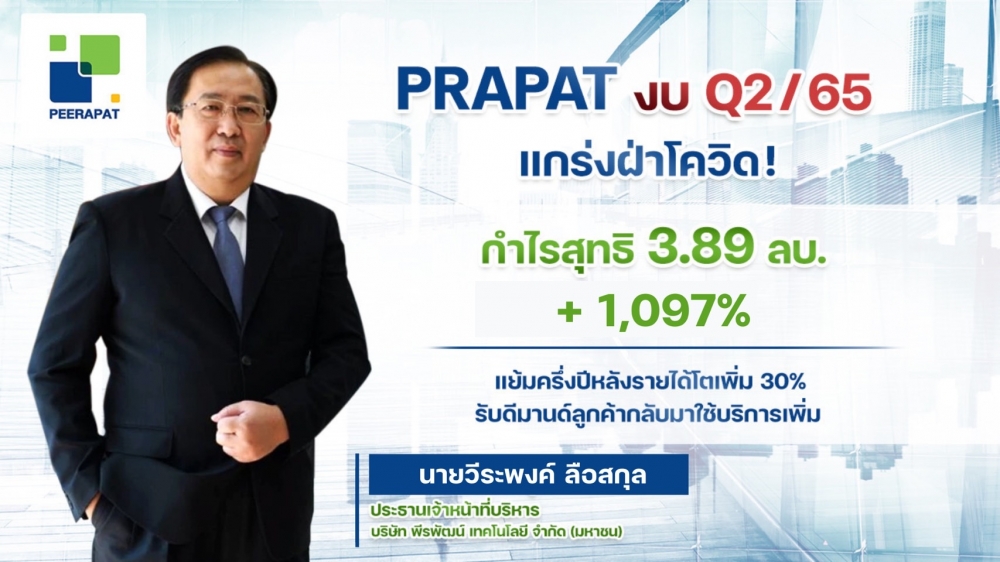 PEERAPAT

PRAPAT งบ Q2/65
แกร่งฝ่าโควิด!

กำไรสุทธิ 3.89 ลบ.
+ 1,097%

แย้มครึ่งปีหลังรายได้โตเพิ่ม 30%
รับดีมานด์ลูกค้ากลับมาใช้บริการเพิ่ม

นายวีระพงค์ ลือสกุล
ประธานเจ้าหน้าที่บริหาร
บริษัท พีรพัฒน์ เทคโนโลยี จำกัด (มหาชน)